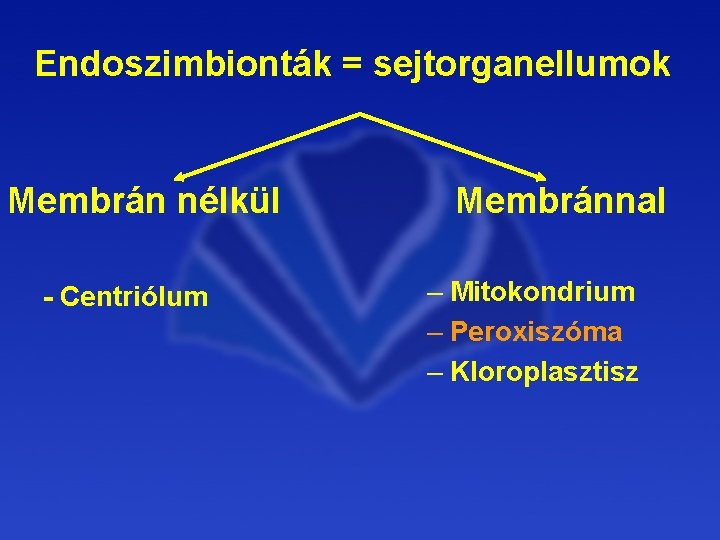 Endoszimbionták = sejtorganellumok

Membrán nélkül

- Centriólum

Membránnal

– Mitokondrium
– Peroxiszóma
– Kloroplasztisz